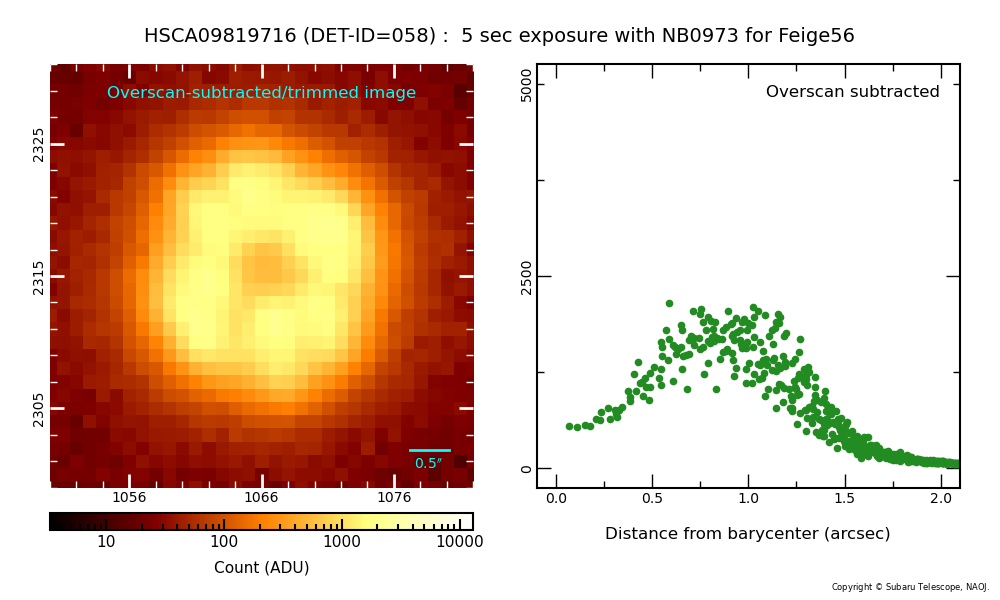 HSCA09819716 (DET-ID=058) : 5 sec exposure with NB0973 for Feige56

Overscan-subtracted/trimmed image

2325
2315
2305

0.5″

1056
1066
1076

10
100
1000
10000
Count (ADU)

Overscan subtracted

5000
2500
0

0.0
0.5
1.0
1.5
2.0

Distance from barycenter (arcsec)

Copyright © Subaru Telescope, NAOJ.